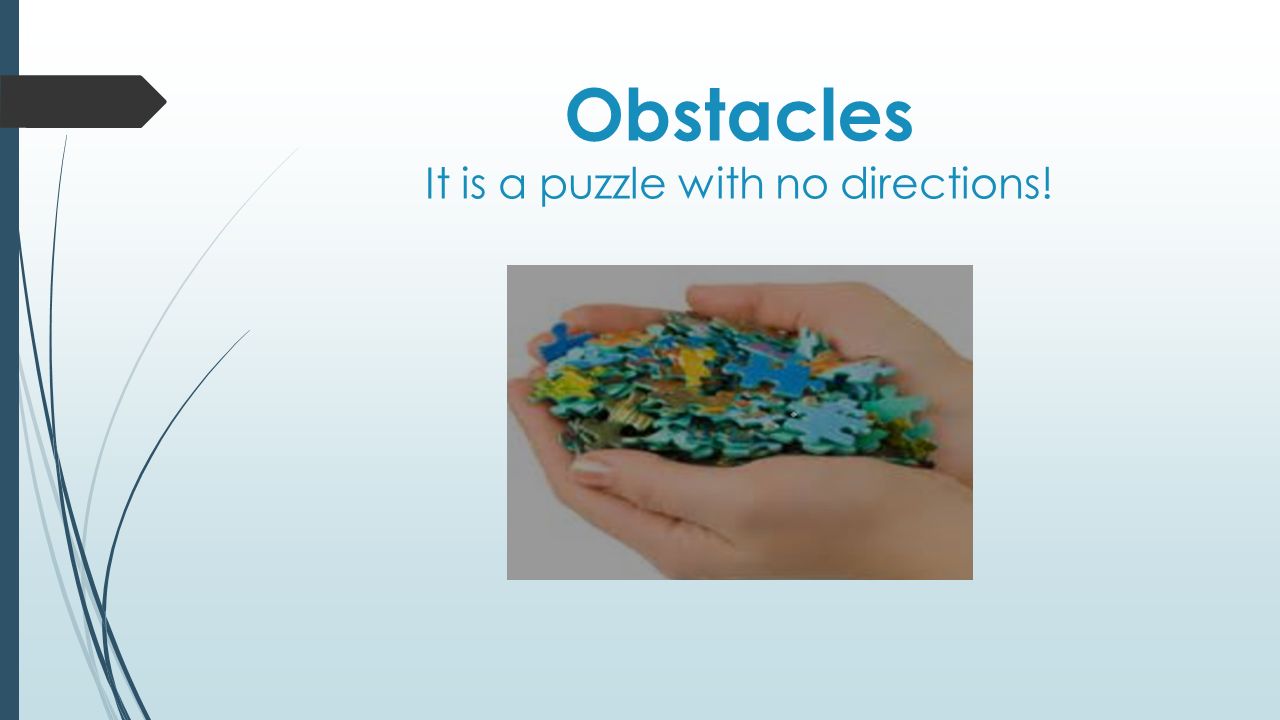 Obstacles
It is a puzzle with no directions!